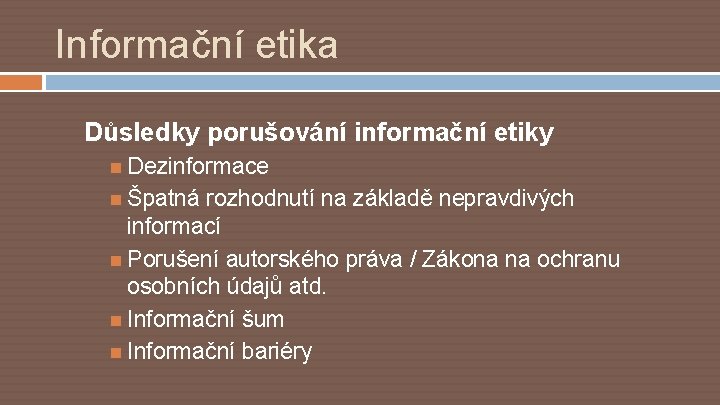 Informační etika

Důsledky porušování informační etiky

Dezinformace

Špatná rozhodnutí na základě nepravdivých informací

Porušení autorského práva / Zákona na ochranu osobních údajů atd.

Informační šum

Informační bariéry